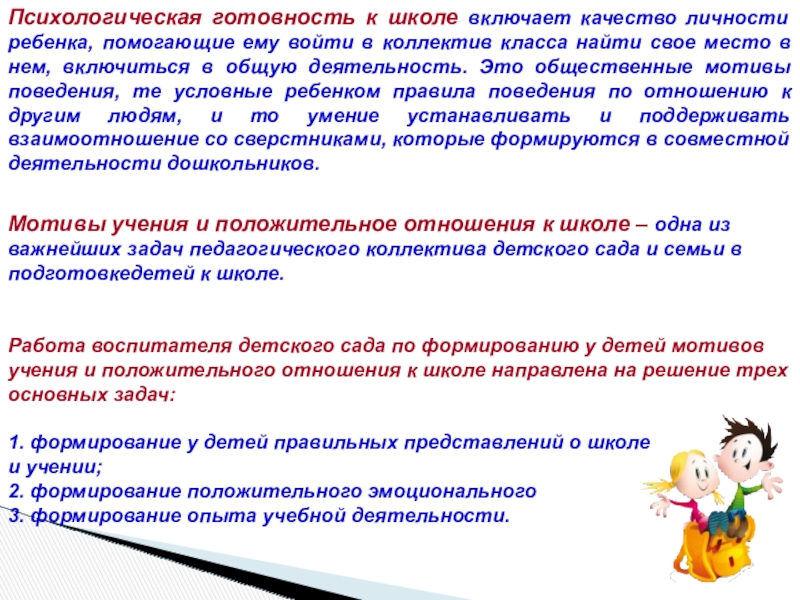 Психологическая готовность к школе включает качество личности ребенка, помогающие ему войти в коллектив класса найти свое место в нем, включиться в общую деятельность. Это общественные мотивы поведения, те условные ребенком правила поведения по отношению к другим людям, и то умение устанавливать и поддерживать взаимоотношение со сверстниками, которые формируются в совместной деятельности дошкольников.

Мотивы учения и положительное отношения к школе – одна из важнейших задач педагогического коллектива детского сада и семьи в подготовкедетей к школе.

Работа воспитателя детского сада по формированию у детей мотивов учения и положительного отношения к школе направлена на решение трех основных задач:

1. формирование у детей правильных представлений о школе и учении;
2. формирование положительного эмоционального
3. формирование опыта учебной деятельности.